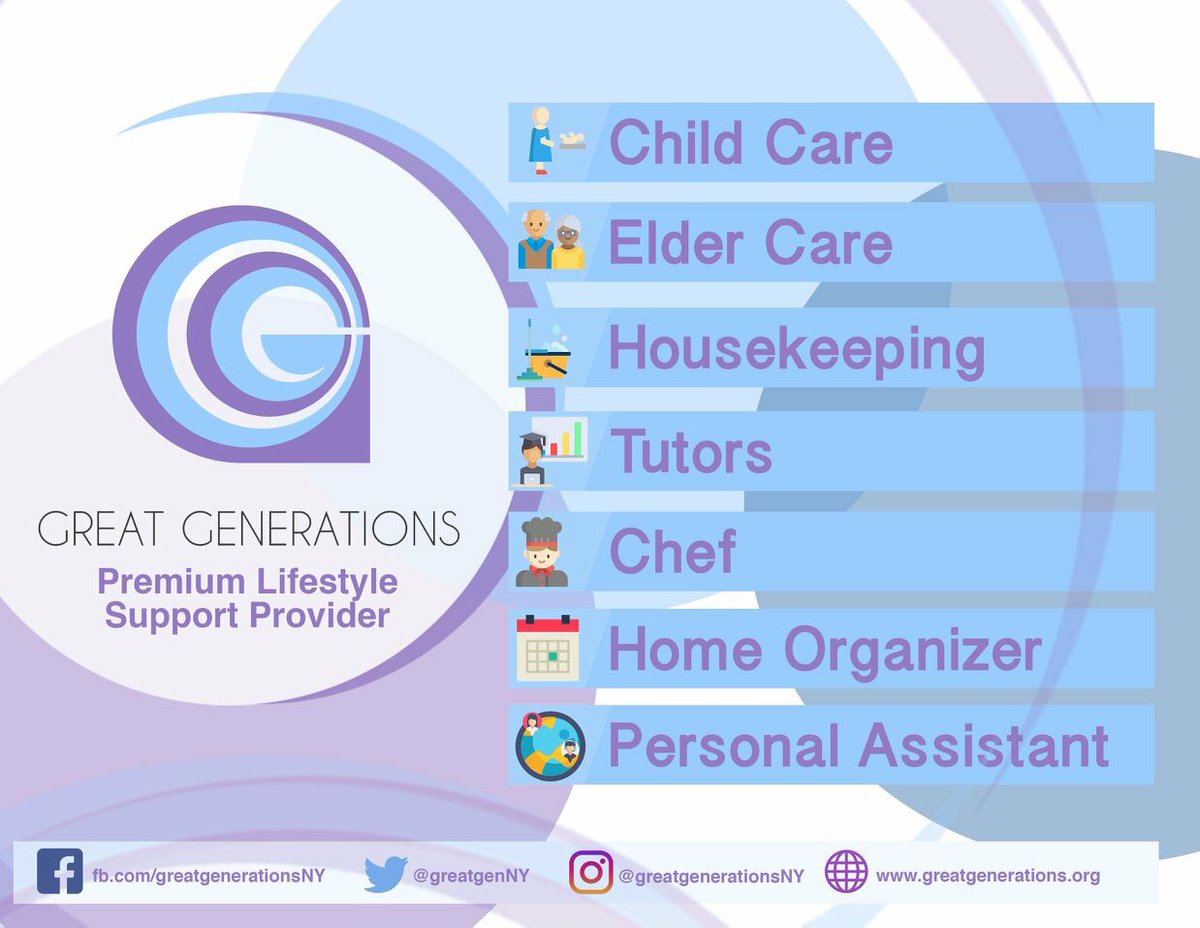 GREAT GENERATIONS
Premium Lifestyle Support Provider

Child Care
Elder Care
Housekeeping
Tutors
Chef
Home Organizer
Personal Assistant

fb.com/greatgenerationsNY
@greatgenNY
@greatgenerationsNY
www.greatgenerations.org